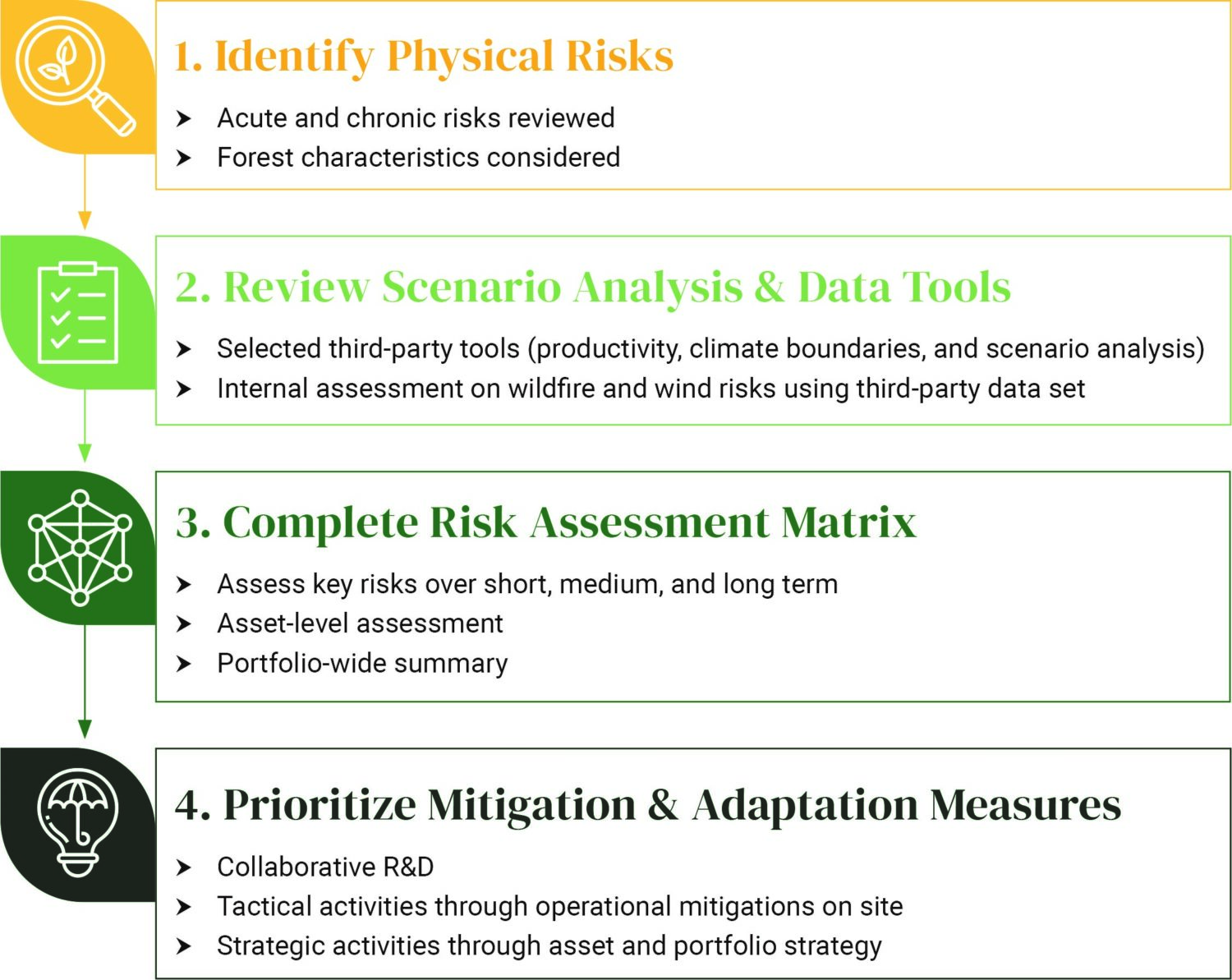 1. Identify Physical Risks

➤ Acute and chronic risks reviewed
➤ Forest characteristics considered

2. Review Scenario Analysis & Data Tools

➤ Selected third-party tools (productivity, climate boundaries, and scenario analysis)
➤ Internal assessment on wildfire and wind risks using third-party data set

3. Complete Risk Assessment Matrix

➤ Assess key risks over short, medium, and long term
➤ Asset-level assessment
➤ Portfolio-wide summary

4. Prioritize Mitigation & Adaptation Measures

➤ Collaborative R&D
➤ Tactical activities through operational mitigations on site
➤ Strategic activities through asset and portfolio strategy